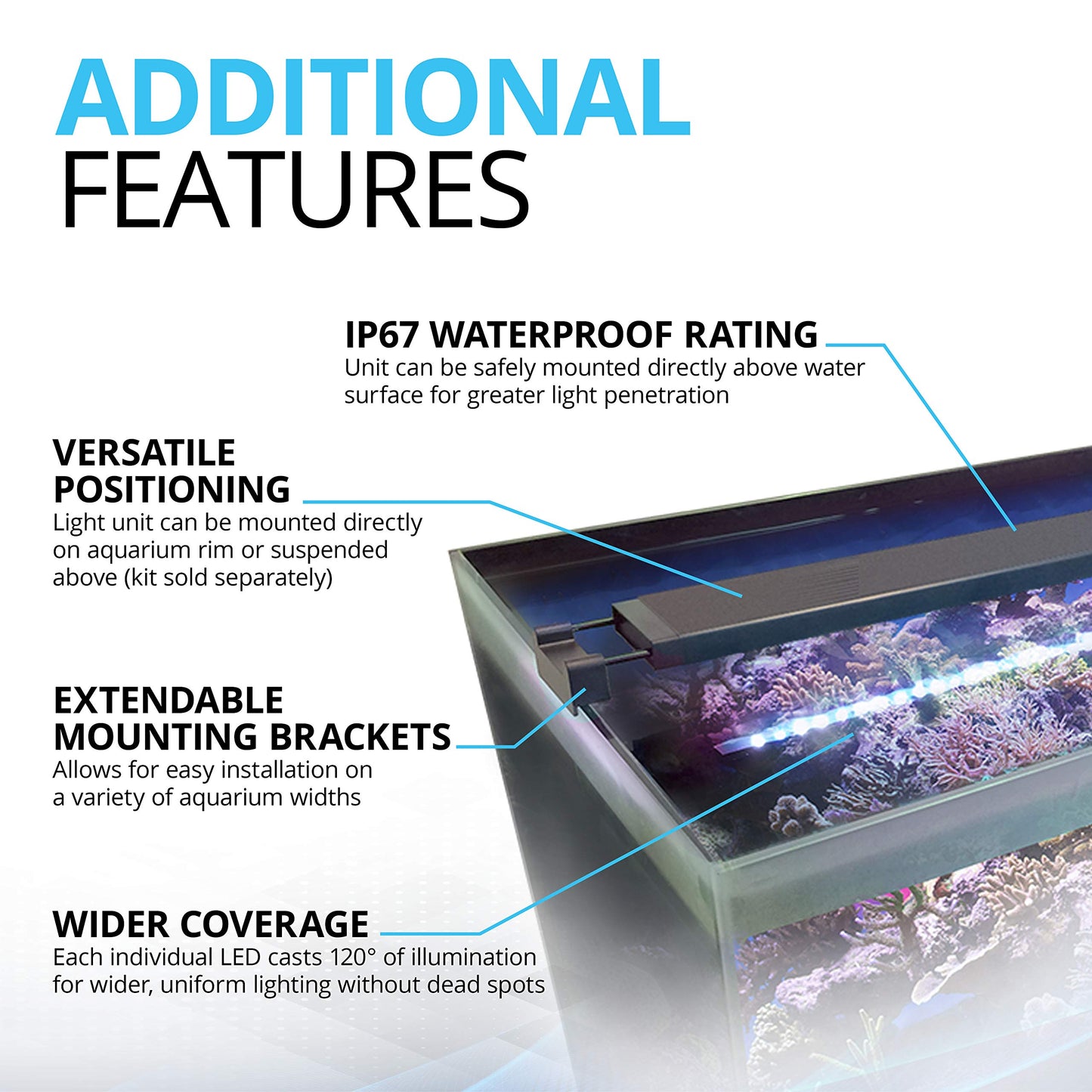 ADDITIONAL
FEATURES

IP67 WATERPROOF RATING
Unit can be safely mounted directly above water surface for greater light penetration

VERSATILE
POSITIONING
Light unit can be mounted directly on aquarium rim or suspended above (kit sold separately)

EXTENDABLE
MOUNTING BRACKETS
Allows for easy installation on a variety of aquarium widths

WIDER COVERAGE
Each individual LED casts 120° of illumination for wider, uniform lighting without dead spots